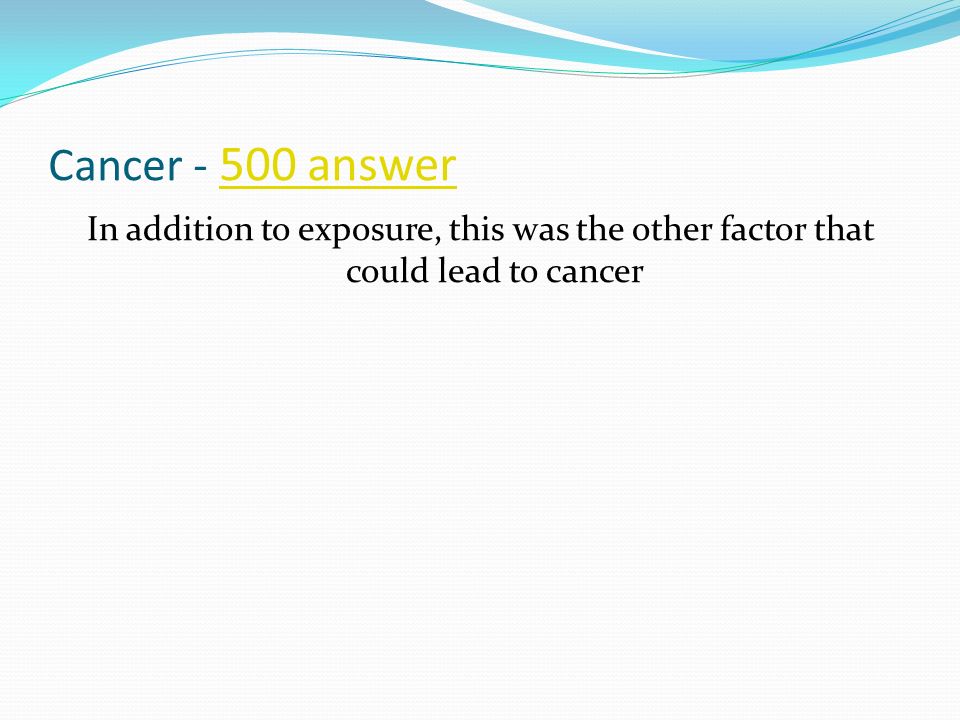 Cancer - 500 answer

In addition to exposure, this was the other factor that could lead to cancer